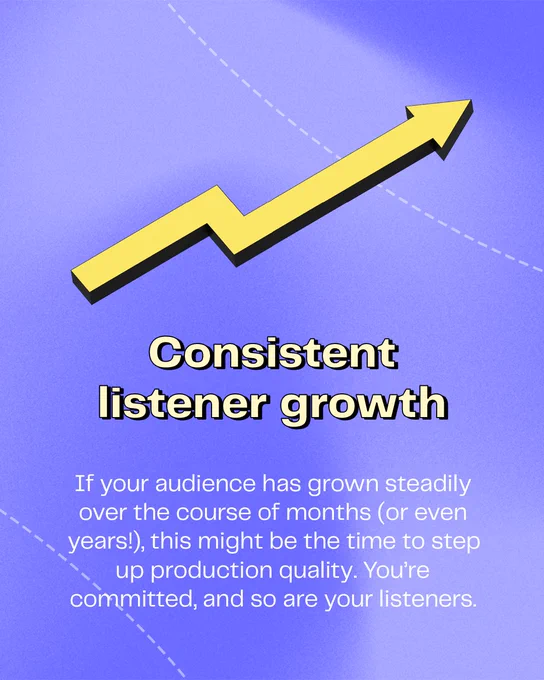 Consistent listener growth

If your audience has grown steadily over the course of months (or even years!), this might be the time to step up production quality. You're committed, and so are your listeners.